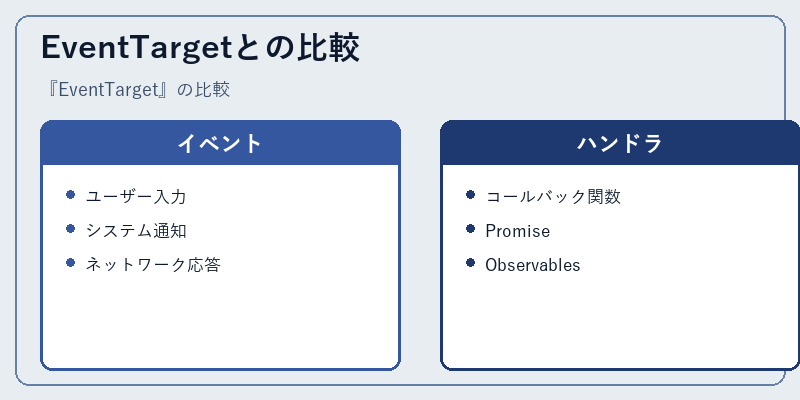 EventTargetとの比較

『EventTarget』の比較

イベント

- ユーザー入力
- システム通知
- ネットワーク応答

ハンドラ

- コールバック関数
- Promise
- Observables